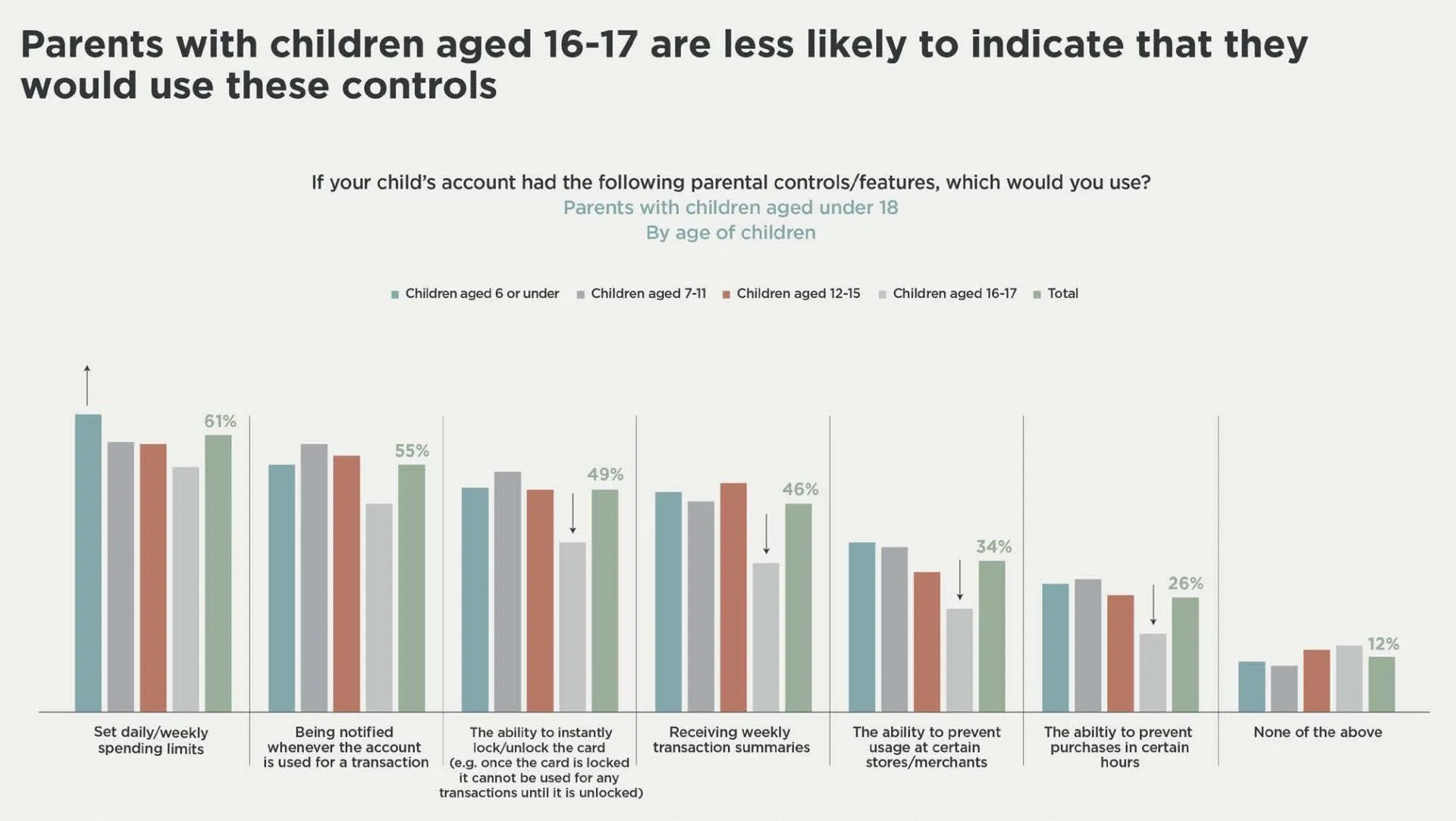 Parents with children aged 16-17 are less likely to indicate that they would use these controls

If your child's account had the following parental controls/features, which would you use?
Parents with children aged under 18
By age of children

Children aged 6 or under
Children aged 7-11
Children aged 12-15
Children aged 16-17
Total

61%
55%
49%
46%
34%
26%
12%

Set daily/weekly spending limits

Being notified whenever the account is used for a transaction

The ability to instantly lock/unlock the card (e.g. once the card is locked it cannot be used for any transactions until it is unlocked)

Receiving weekly transaction summaries

The ability to prevent usage at certain stores/merchants

The abiltiy to prevent purchases in certain hours

None of the above